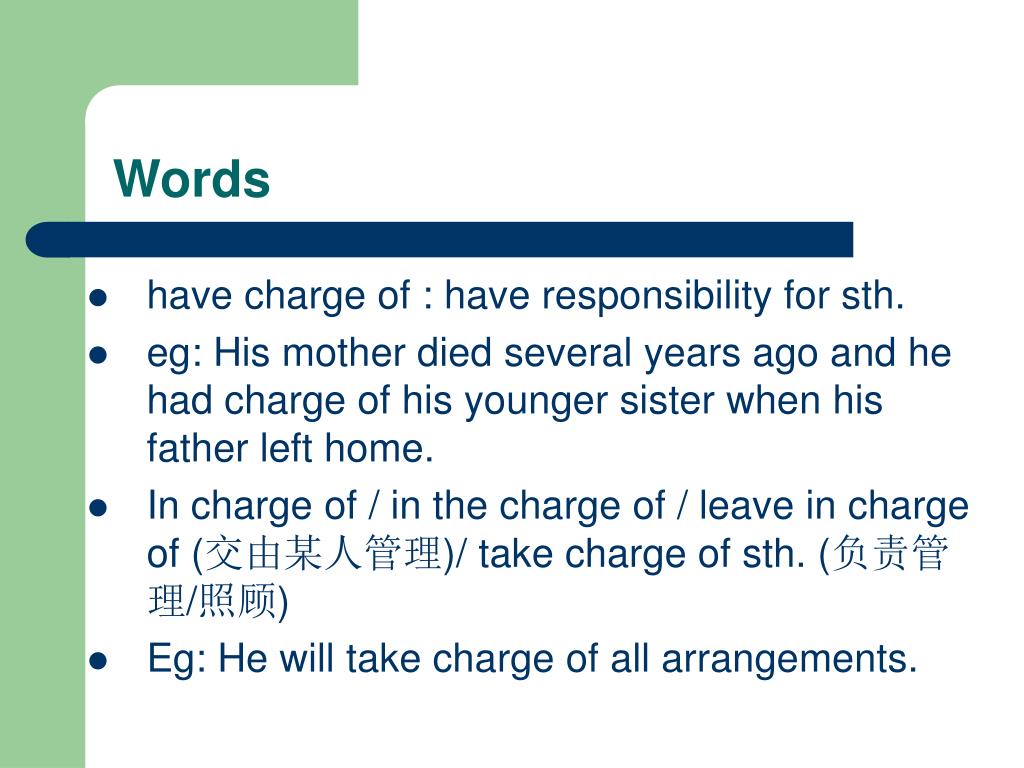 Words

- have charge of : have responsibility for sth.
- eg: His mother died several years ago and he had charge of his younger sister when his father left home.
- In charge of / in the charge of / leave in charge of (交由某人管理)/ take charge of sth. (负责管理/照顾)
- Eg: He will take charge of all arrangements.